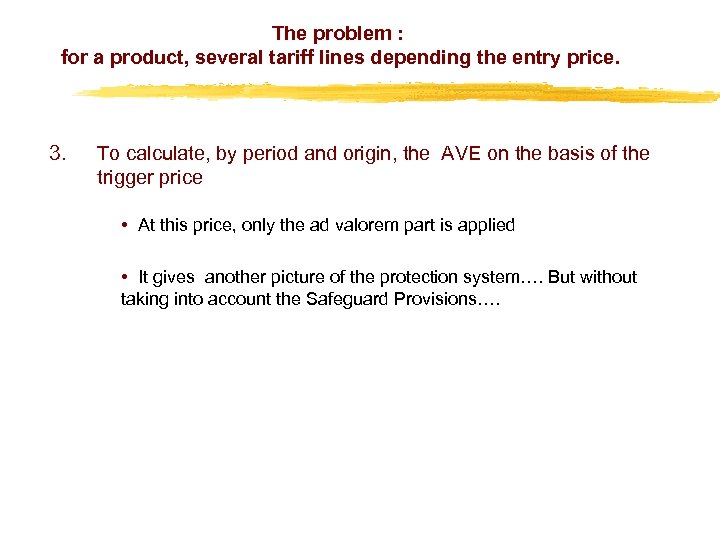 The problem :
for a product, several tariff lines depending the entry price.

3. To calculate, by period and origin, the AVE on the basis of the trigger price

• At this price, only the ad valorem part is applied

• It gives another picture of the protection system…. But without taking into account the Safeguard Provisions….